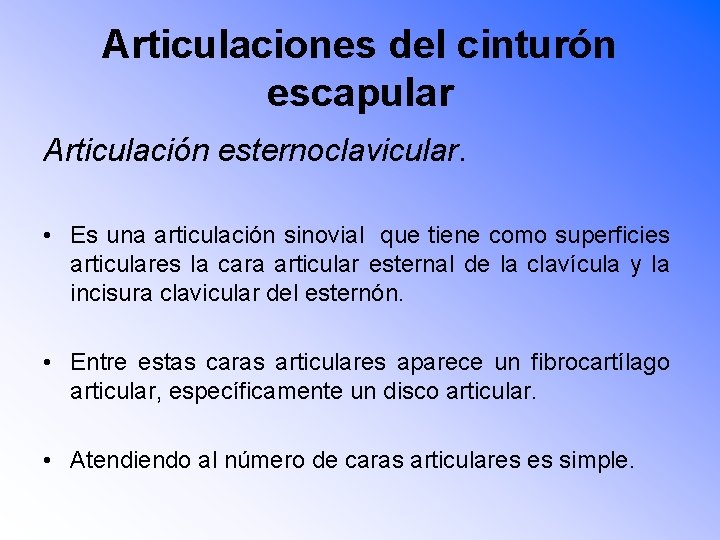 Articulaciones del cinturón escapular

Articulación esternoclavicular.

• Es una articulación sinovial que tiene como superficies articulares la cara articular esternal de la clavícula y la incisura clavicular del esternón.

• Entre estas caras articulares aparece un fibrocartílago articular, específicamente un disco articular.

• Atendiendo al número de caras articulares es simple.